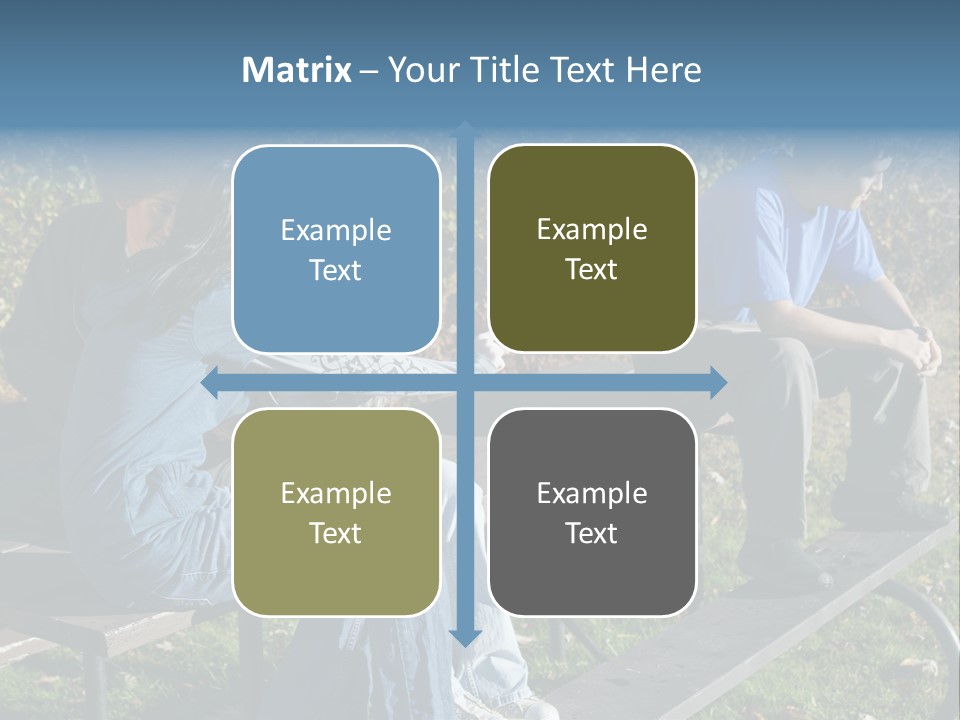 Matrix – Your Title Text Here

Example Text

Example Text

Example Text

Example Text